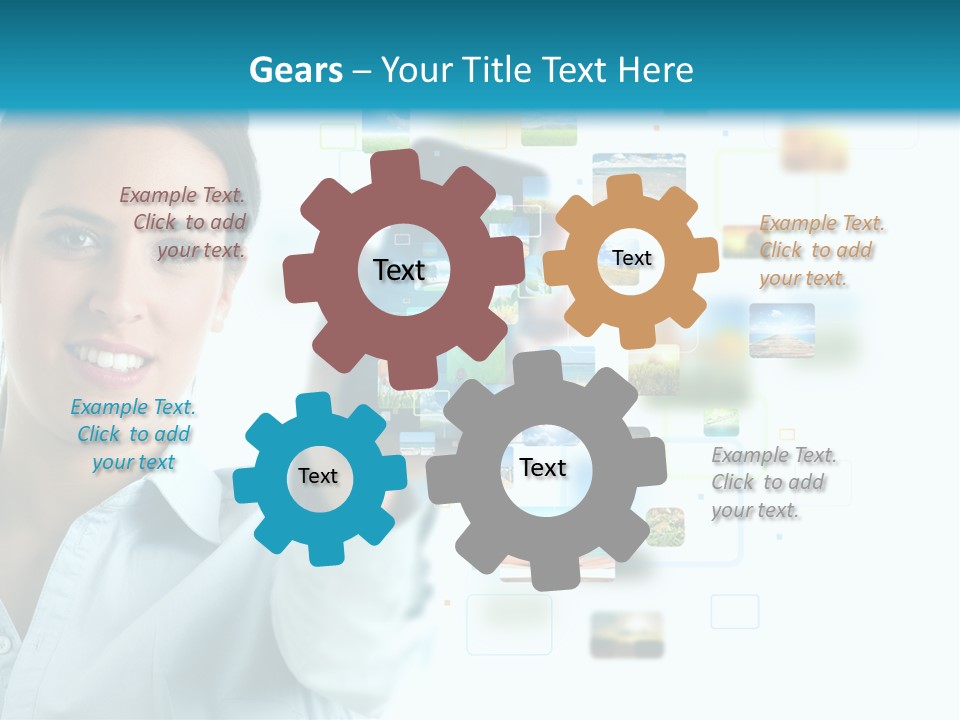 Gears – Your Title Text Here

Example Text. Click to add your text.

Text

Text

Example Text. Click to add your text.

Example Text. Click to add your text

Text

Text

Example Text. Click to add your text.